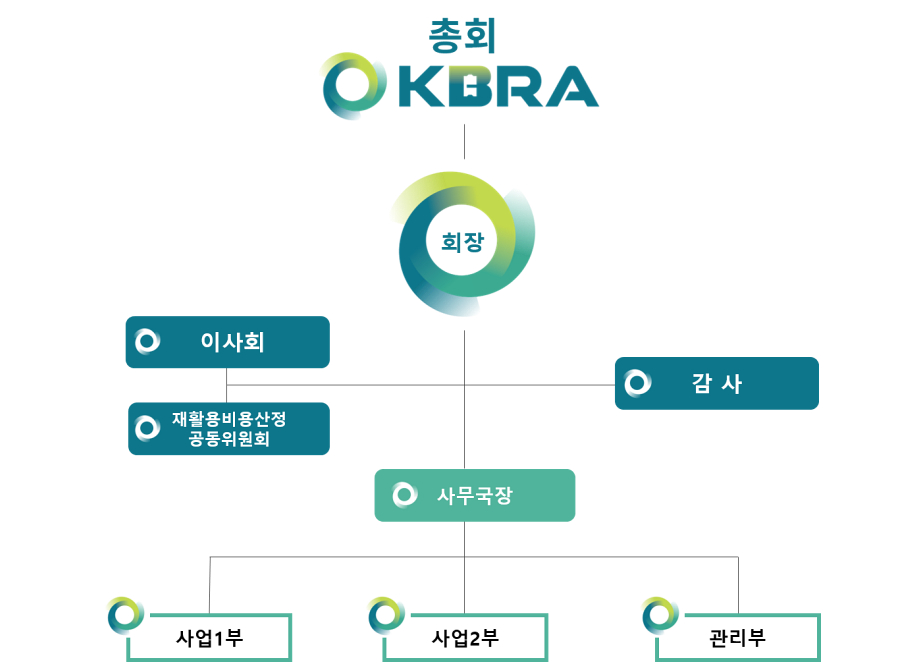 총회
KBRA

회장

이사회

감 사

재활용비용산정 공동위원회

사무국장

사업1부

사업2부

관리부